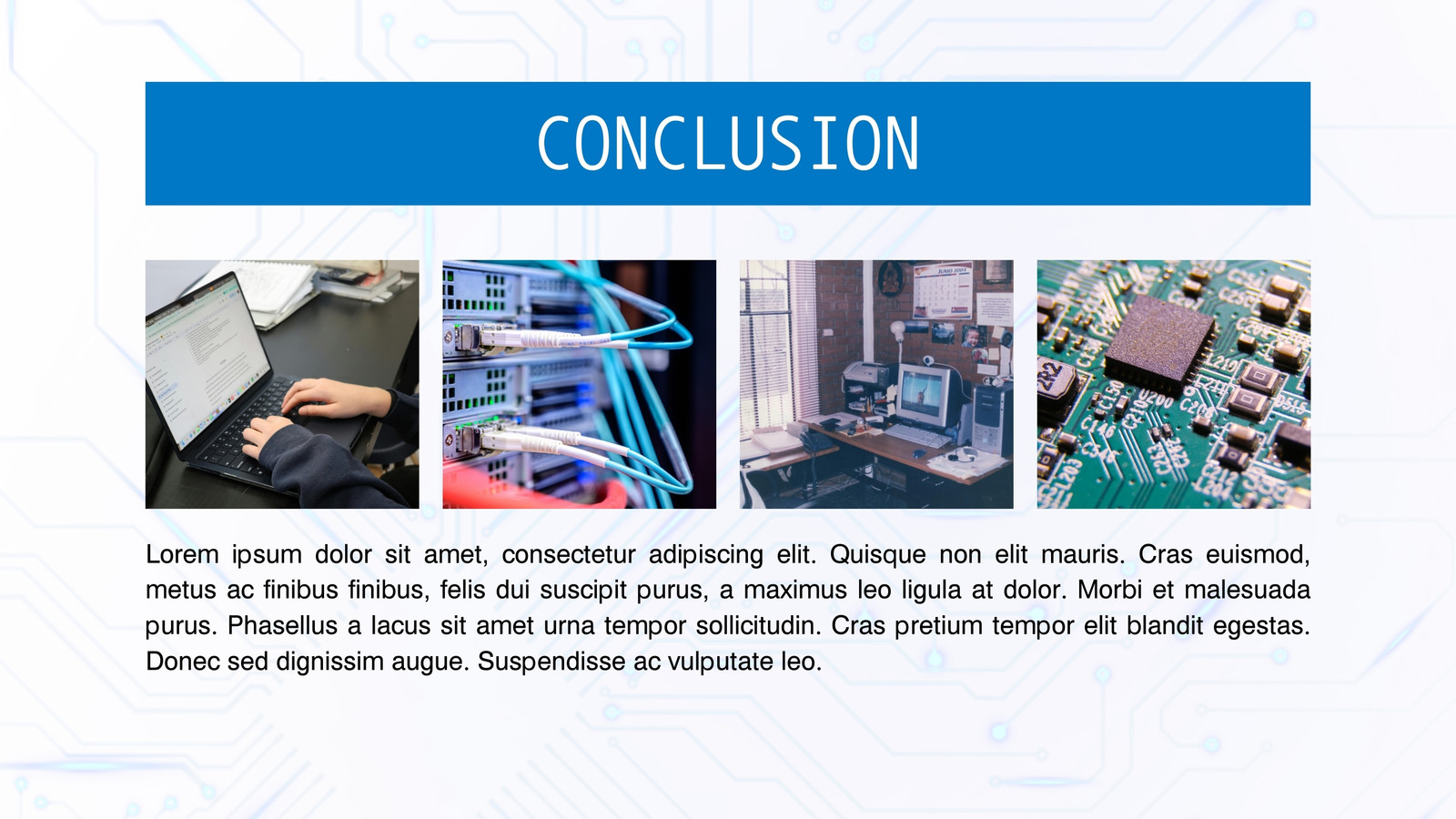 CONCLUSION

Lorem ipsum dolor sit amet, consectetur adipiscing elit. Quisque non elit mauris. Cras euismod, metus ac finibus finibus, felis dui suscipit purus, a maximus leo ligula at dolor. Morbi et malesuada purus. Phasellus a lacus sit amet urna tempor sollicitudin. Cras pretium tempor elit blandit egestas. Donec sed dignissim augue. Suspendisse ac vulputate leo.